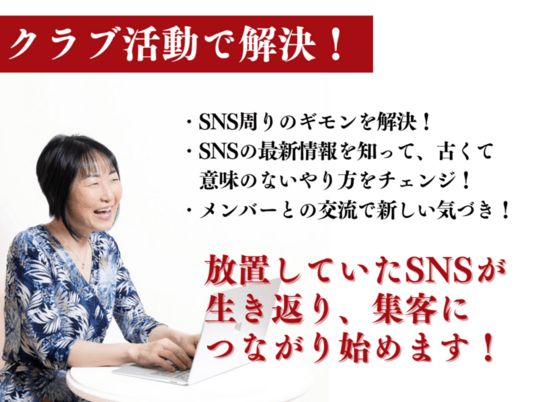 クラブ活動で解決！

・SNS周りのギモンを解決！
・SNSの最新情報を知って、古くて意味のないやり方をチェンジ！
・メンバーとの交流で新しい気づき！

放置していたSNSが生き返り、集客につながり始めます！